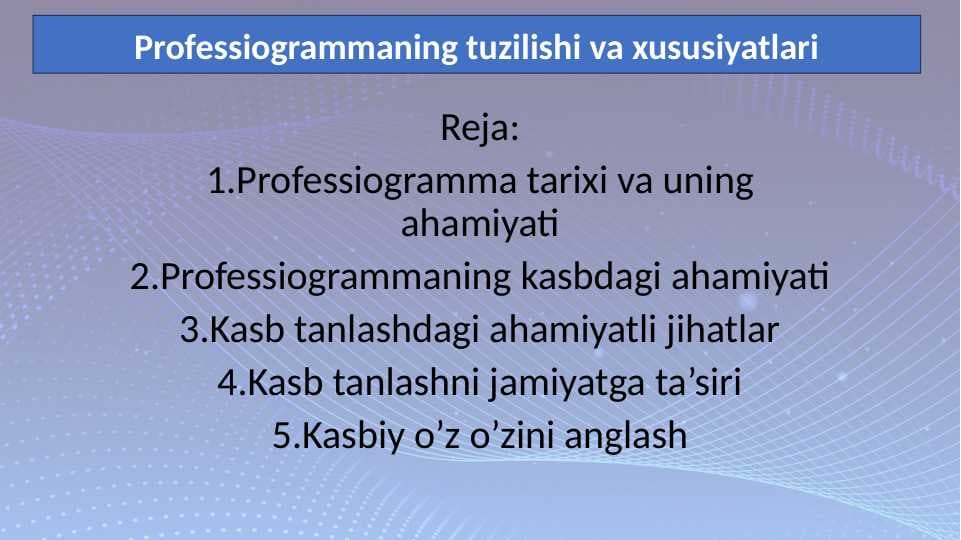 Professiogrammaning tuzilishi va xususiyatlari

Reja:

1.Professiogramma tarixi va uning ahamiyati

2.Professiogrammaning kasbdagi ahamiyati

3.Kasb tanlashdagi ahamiyatli jihatlar

4.Kasb tanlashni jamiyatga ta’siri

5.Kasbiy o’z o’zini anglash